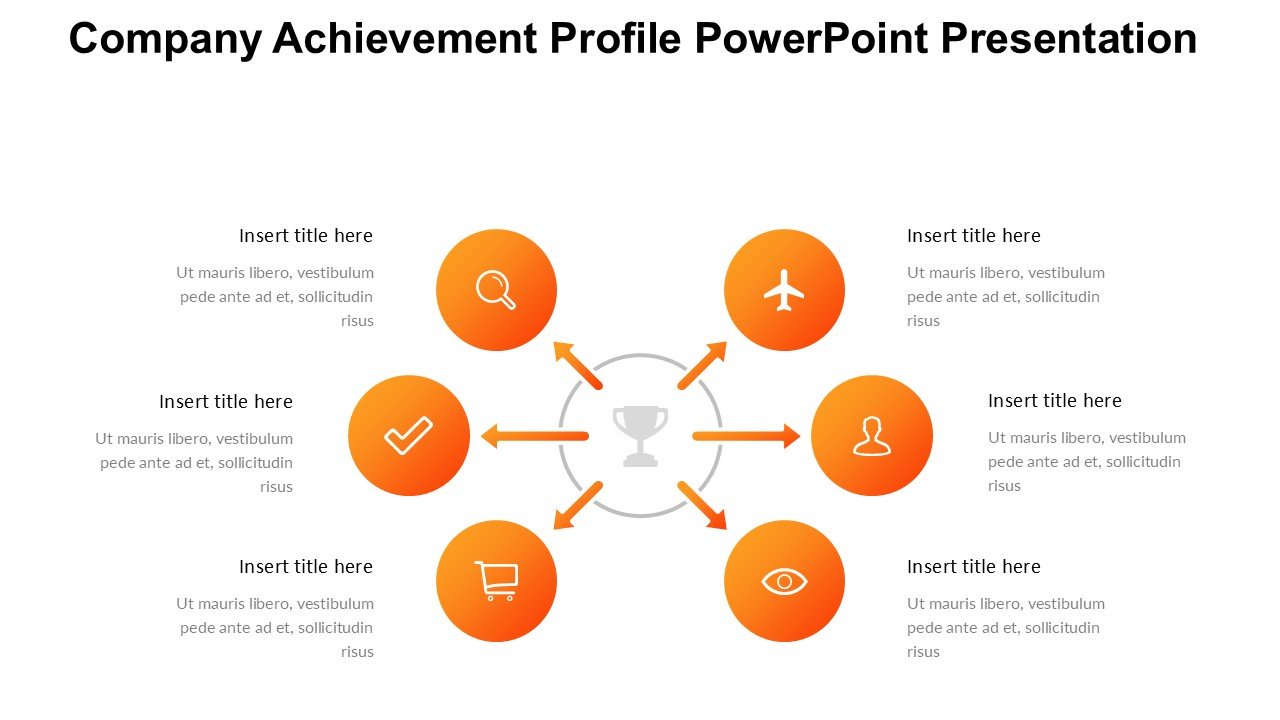 Company Achievement Profile PowerPoint Presentation

Insert title here

Ut mauris libero, vestibulum pede ante ad et, sollicitudin risus

Insert title here

Ut mauris libero, vestibulum pede ante ad et, sollicitudin risus

Insert title here

Ut mauris libero, vestibulum pede ante ad et, sollicitudin risus

Insert title here

Ut mauris libero, vestibulum pede ante ad et, sollicitudin risus

Insert title here

Ut mauris libero, vestibulum pede ante ad et, sollicitudin risus

Insert title here

Ut mauris libero, vestibulum pede ante ad et, sollicitudin risus